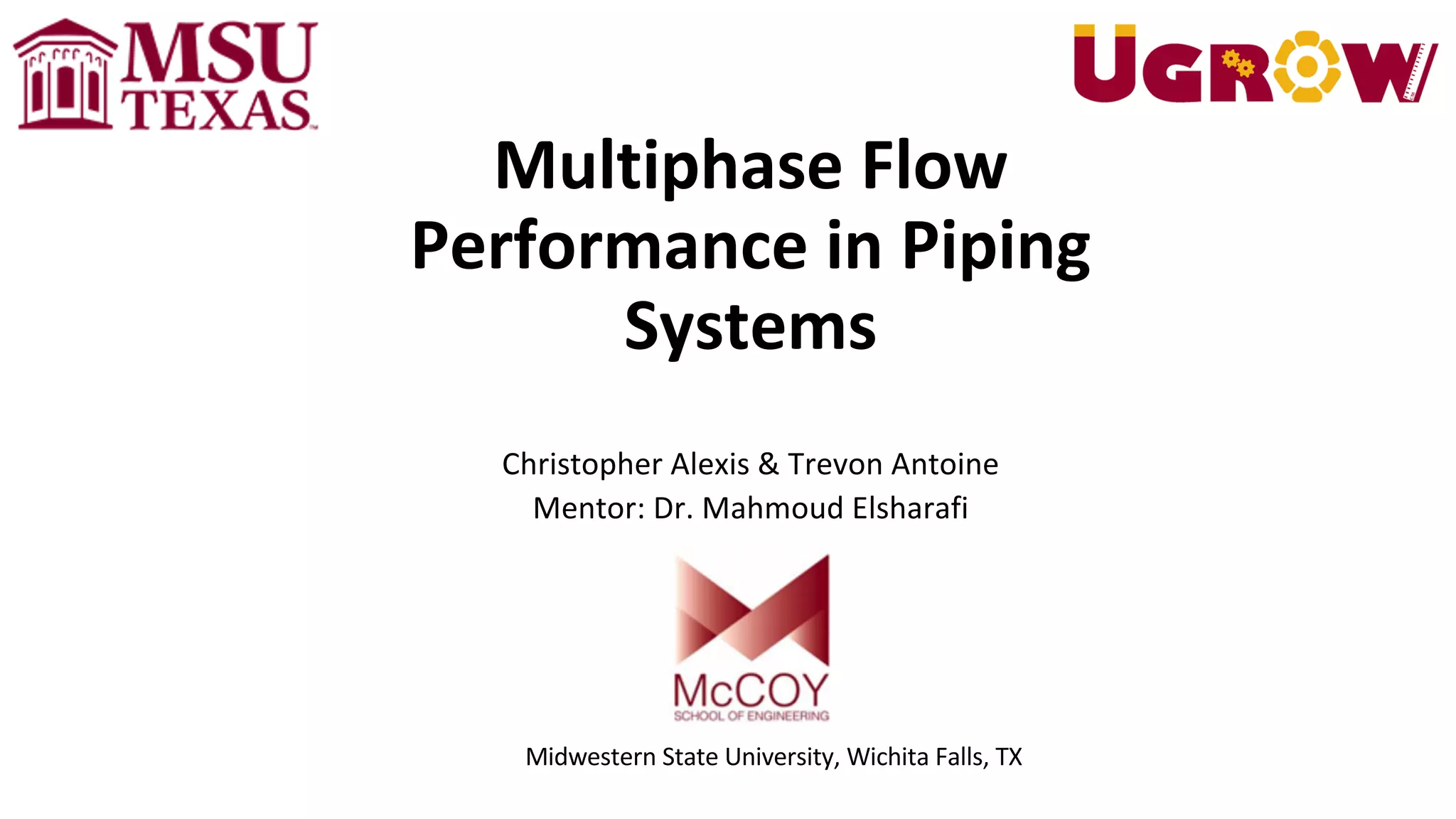 MSU TEXAS

UGROW

Multiphase Flow Performance in Piping Systems

Christopher Alexis & Trevon Antoine
Mentor: Dr. Mahmoud Elsharafi

McCOY
SCHOOL OF ENGINEERING

Midwestern State University, Wichita Falls, TX